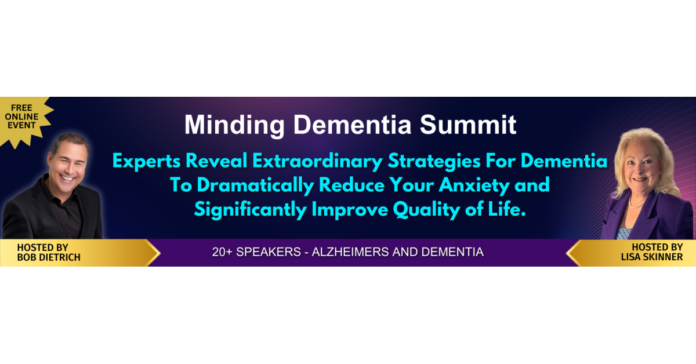 FREE ONLINE EVENT

Minding Dementia Summit

Experts Reveal Extraordinary Strategies For Dementia To Dramatically Reduce Your Anxiety and Significantly Improve Quality of Life.

HOSTED BY BOB DIETRICH

20+ SPEAKERS - ALZHEIMERS AND DEMENTIA

HOSTED BY LISA SKINNER